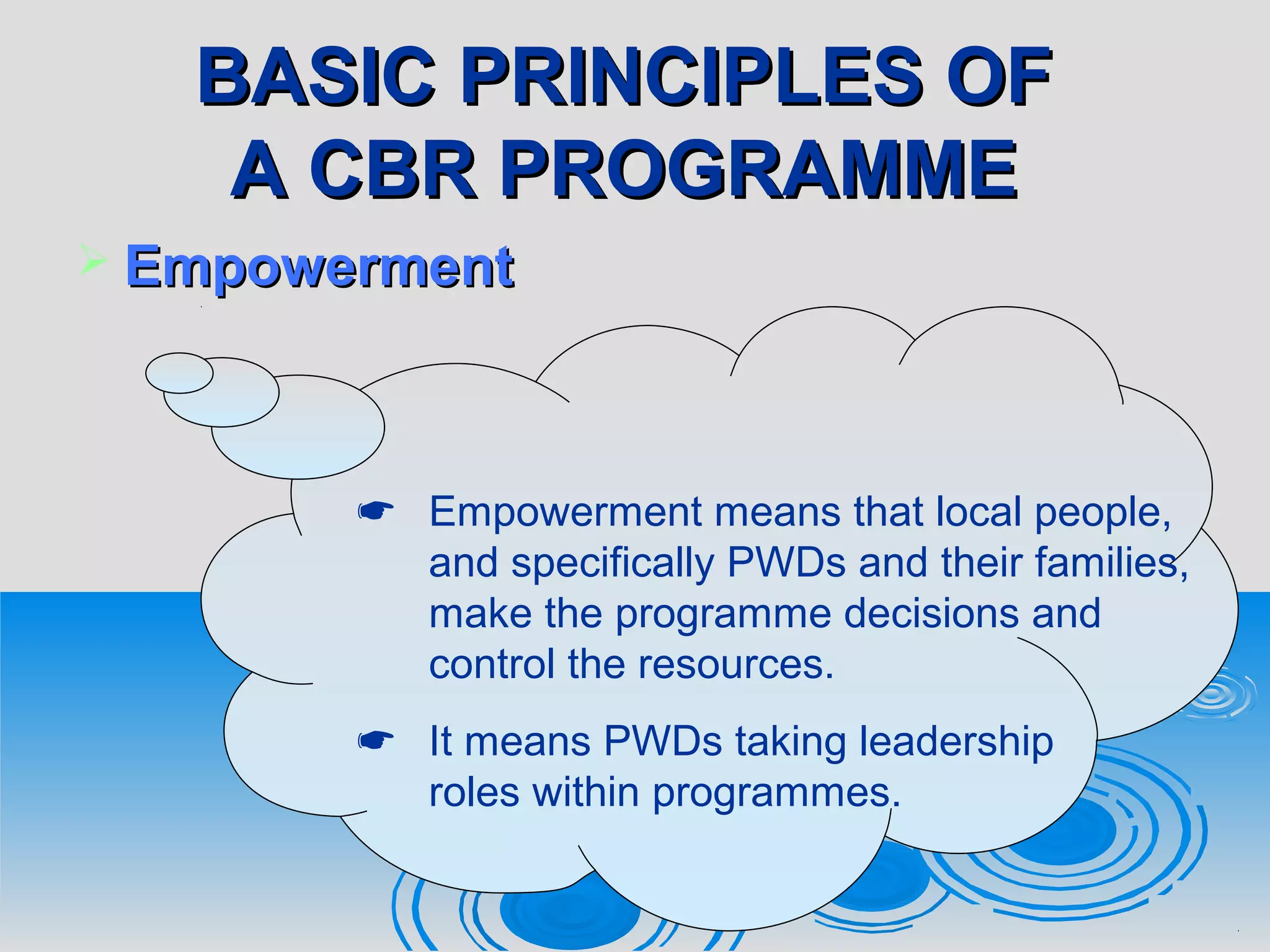 BASIC PRINCIPLES OF A CBR PROGRAMME

➢ Empowerment

☛ Empowerment means that local people, and specifically PWDs and their families, make the programme decisions and control the resources.

☛ It means PWDs taking leadership roles within programmes.